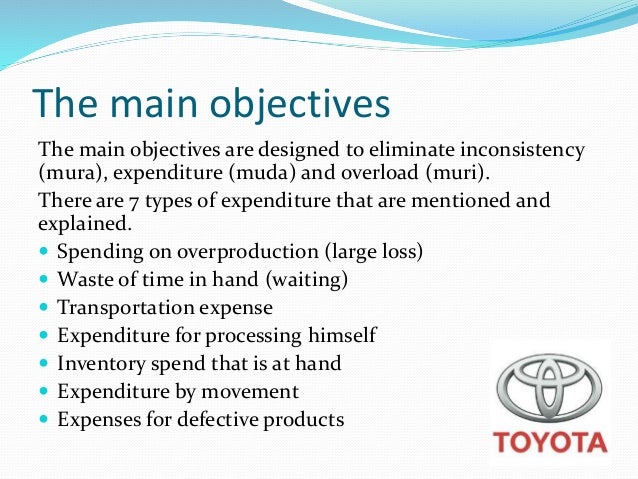 The main objectives

The main objectives are designed to eliminate inconsistency (mura), expenditure (muda) and overload (muri).

There are 7 types of expenditure that are mentioned and explained.

- Spending on overproduction (large loss)
- Waste of time in hand (waiting)
- Transportation expense
- Expenditure for processing himself
- Inventory spend that is at hand
- Expenditure by movement
- Expenses for defective products

TOYOTA